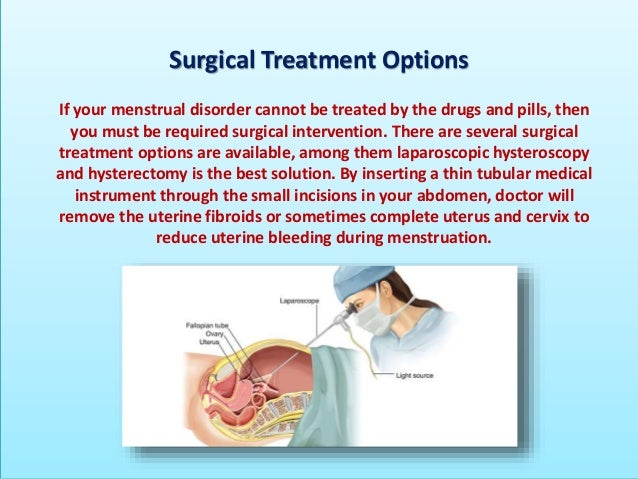 Surgical Treatment Options

If your menstrual disorder cannot be treated by the drugs and pills, then you must be required surgical intervention. There are several surgical treatment options are available, among them laparoscopic hysteroscopy and hysterectomy is the best solution. By inserting a thin tubular medical instrument through the small incisions in your abdomen, doctor will remove the uterine fibroids or sometimes complete uterus and cervix to reduce uterine bleeding during menstruation.

Laparoscope
Fallopian tube
Ovary
Uterus
Light source